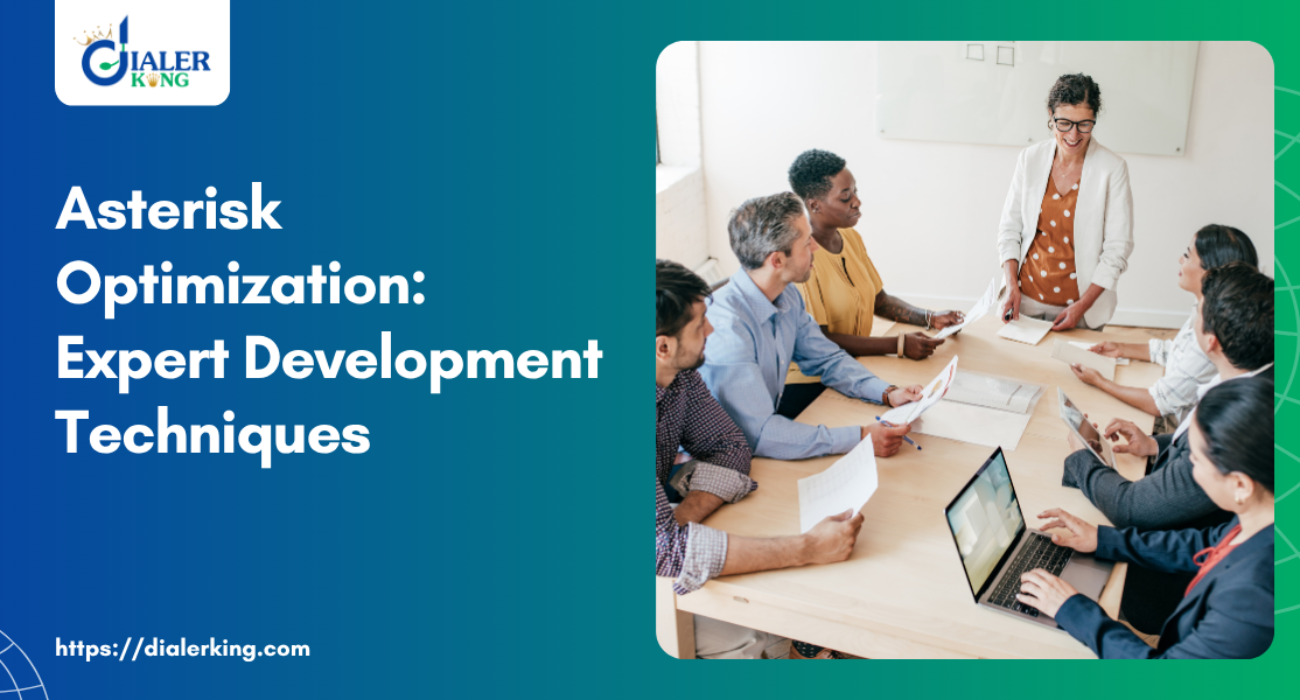 DIALER KING

Asterisk Optimization: Expert Development Techniques

https://dialerking.com